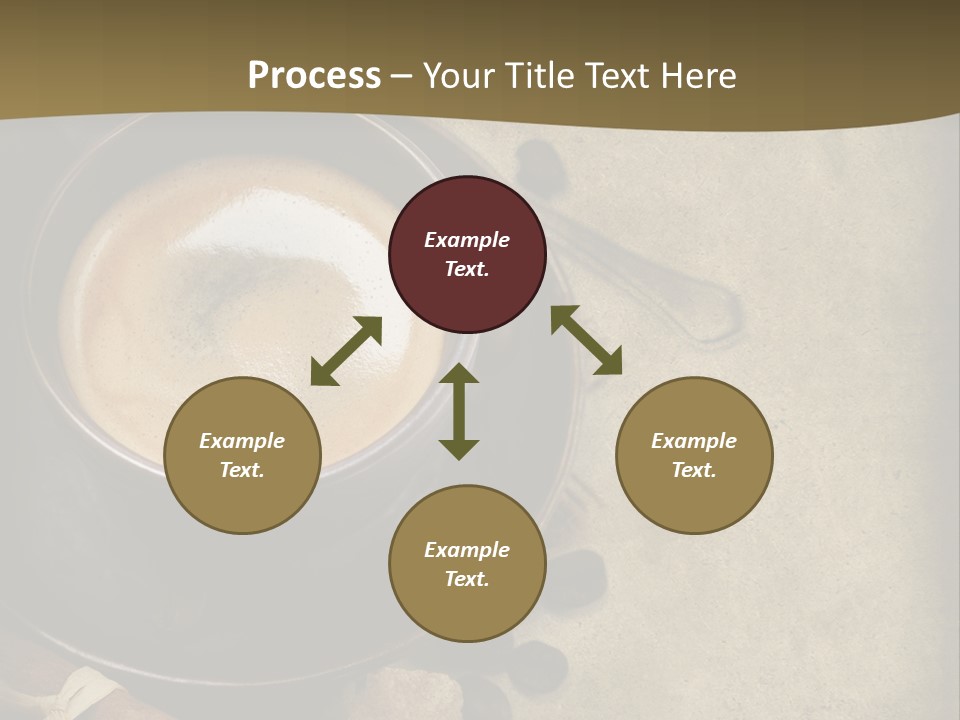 Process – Your Title Text Here

Example Text.

Example Text.

Example Text.

Example Text.